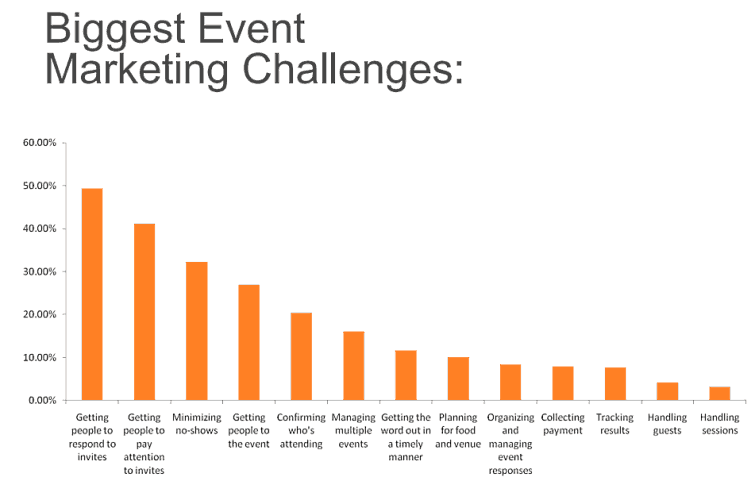 Biggest Event
Marketing Challenges:

60.00%
50.00%
40.00%
30.00%
20.00%
10.00%
0.00%

Getting people to respond to invites
Getting people to pay attention to invites
Minimizing no-shows
Getting people to the event
Confirming who's attending
Managing multiple events
Getting the word out in a timely manner
Planning for food and venue
Organizing and managing event responses
Collecting payment
Tracking results
Handling guests
Handling sessions